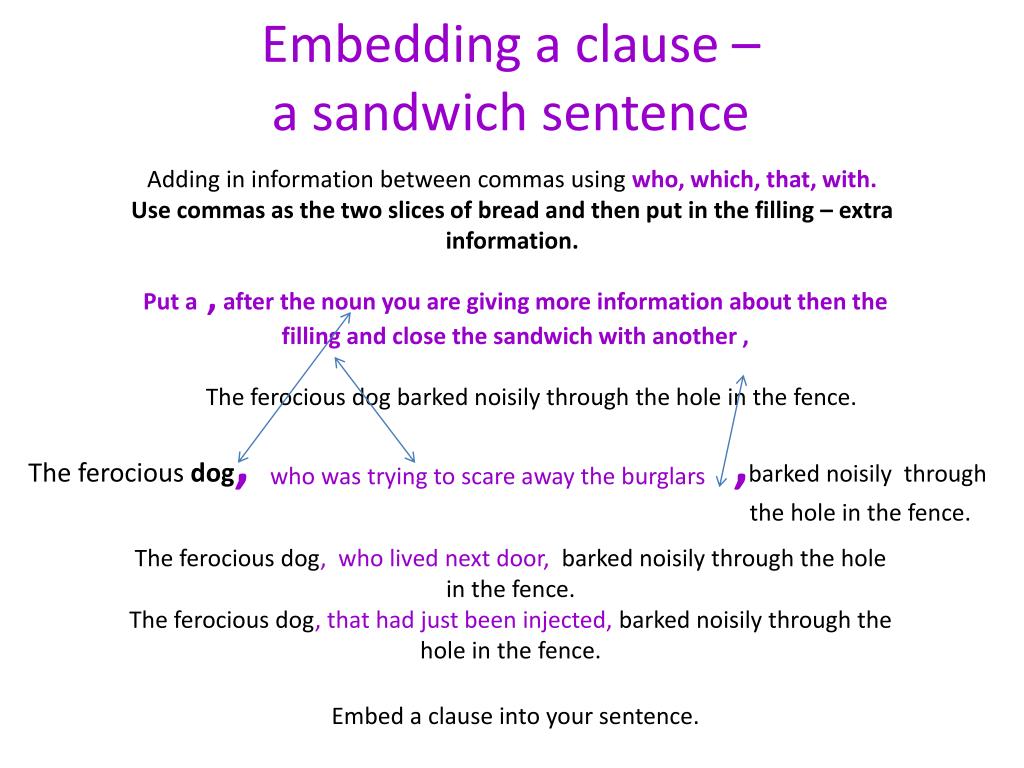 Embedding a clause – a sandwich sentence

Adding in information between commas using who, which, that, with. Use commas as the two slices of bread and then put in the filling – extra information.

Put a , after the noun you are giving more information about then the filling and close the sandwich with another ,

The ferocious dog barked noisily through the hole in the fence.

The ferocious dog, who was trying to scare away the burglars , barked noisily through the hole in the fence.

The ferocious dog, who lived next door, barked noisily through the hole in the fence.
The ferocious dog, that had just been injected, barked noisily through the hole in the fence.

Embed a clause into your sentence.